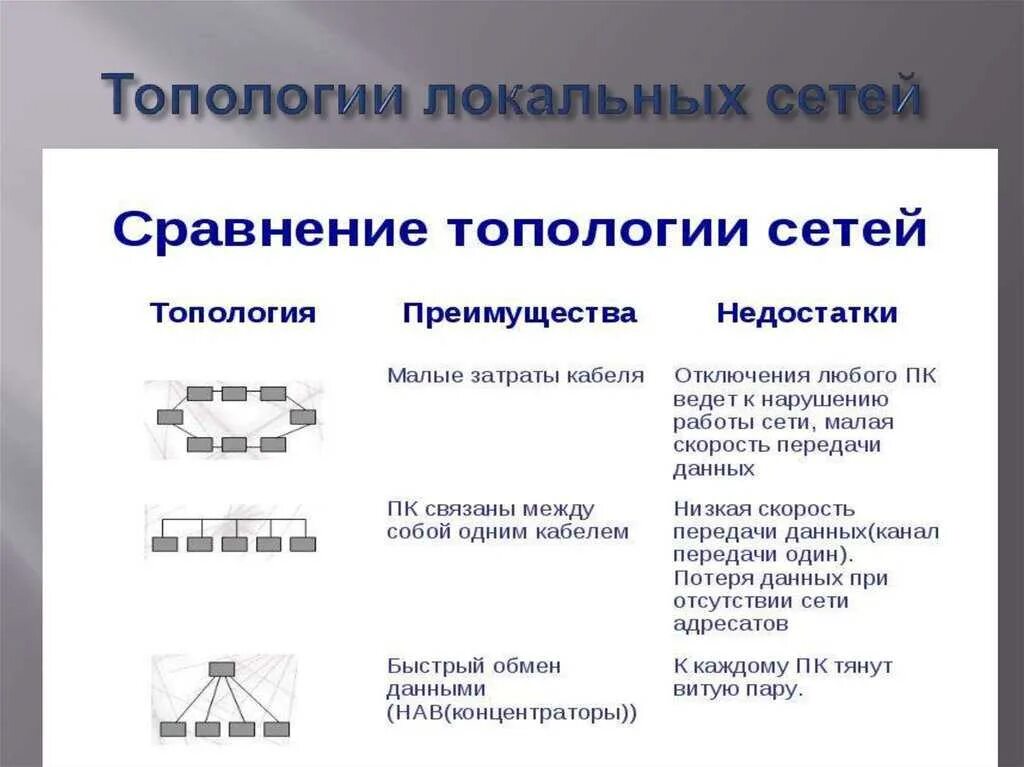 Топологии локальных сетей

Сравнение топологии сетей

| Топология | Преимущества | Недостатки |
|---|---|---|
| | Малые затраты кабеля | Отключения любого ПК ведет к нарушению работы сети, малая скорость передачи данных |
| | ПК связаны между собой одним кабелем | Низкая скорость передачи данных(канал передачи один). Потеря данных при отсутствии сети адресатов |
| | Быстрый обмен данными (НАВ(концентраторы)) | К каждому ПК тянут витую пару. |